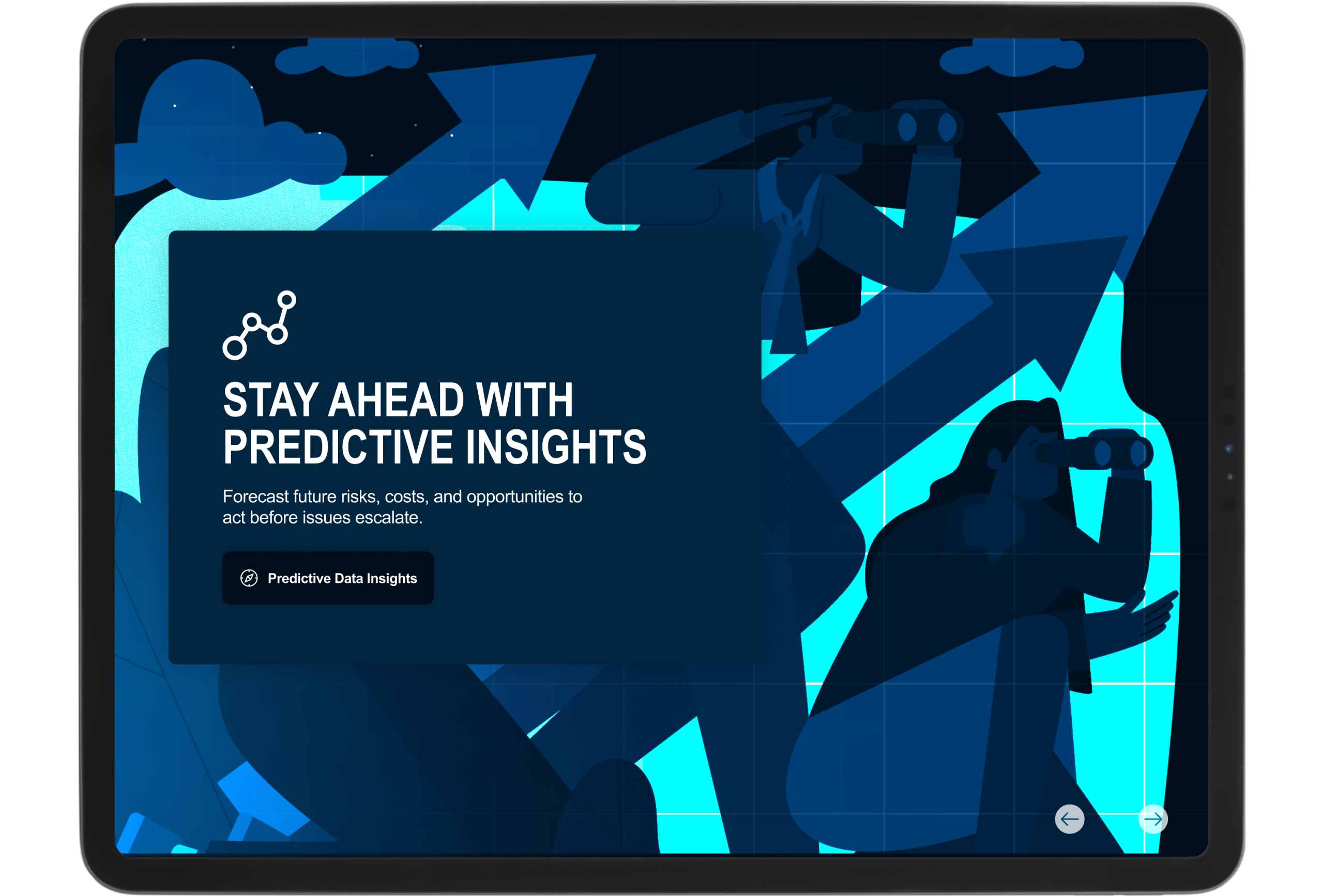 STAY AHEAD WITH PREDICTIVE INSIGHTS

Forecast future risks, costs, and opportunities to act before issues escalate.

Predictive Data Insights